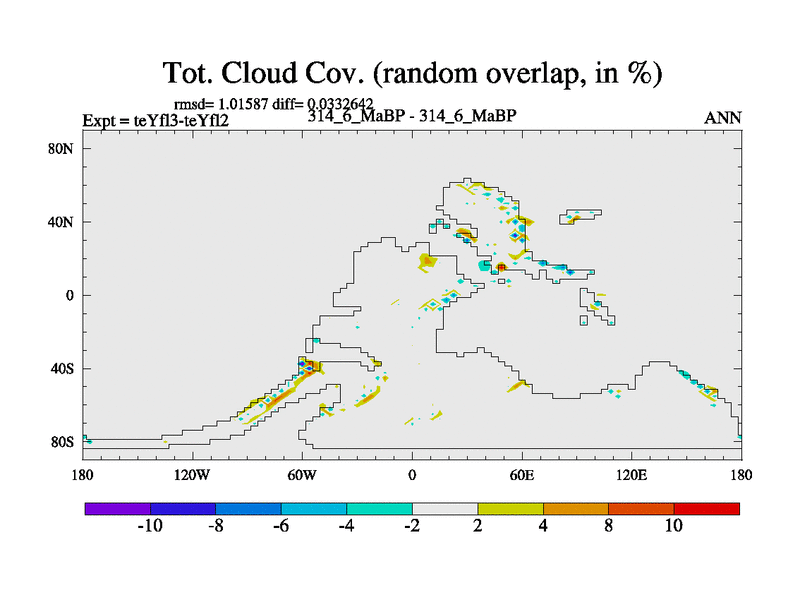 Tot. Cloud Cov. (random overlap, in %)

rmsd= 1.01587 diff= 0.0332642
Expt = teYfl3-teYfl2
314_6_MaBP - 314_6_MaBP
ANN

80N
40N
0
40S
80S

180
120W
60W
0
60E
120E
180

-10
-8
-6
-4
-2
2
4
8
10